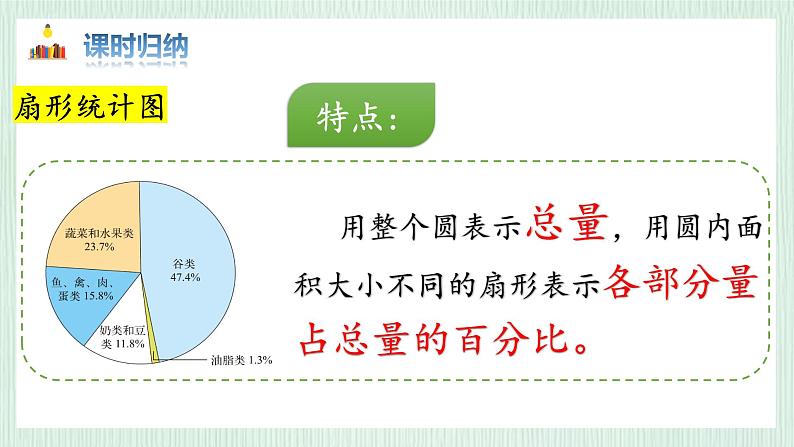 课时归纳

扇形统计图

特点：

蔬菜和水果类
23.7%

谷类
47.4%

鱼、禽、肉、蛋类 15.8%

奶类和豆类 11.8%

油脂类 1.3%

用整个圆表示总量，用圆内面积大小不同的扇形表示各部分量占总量的百分比。